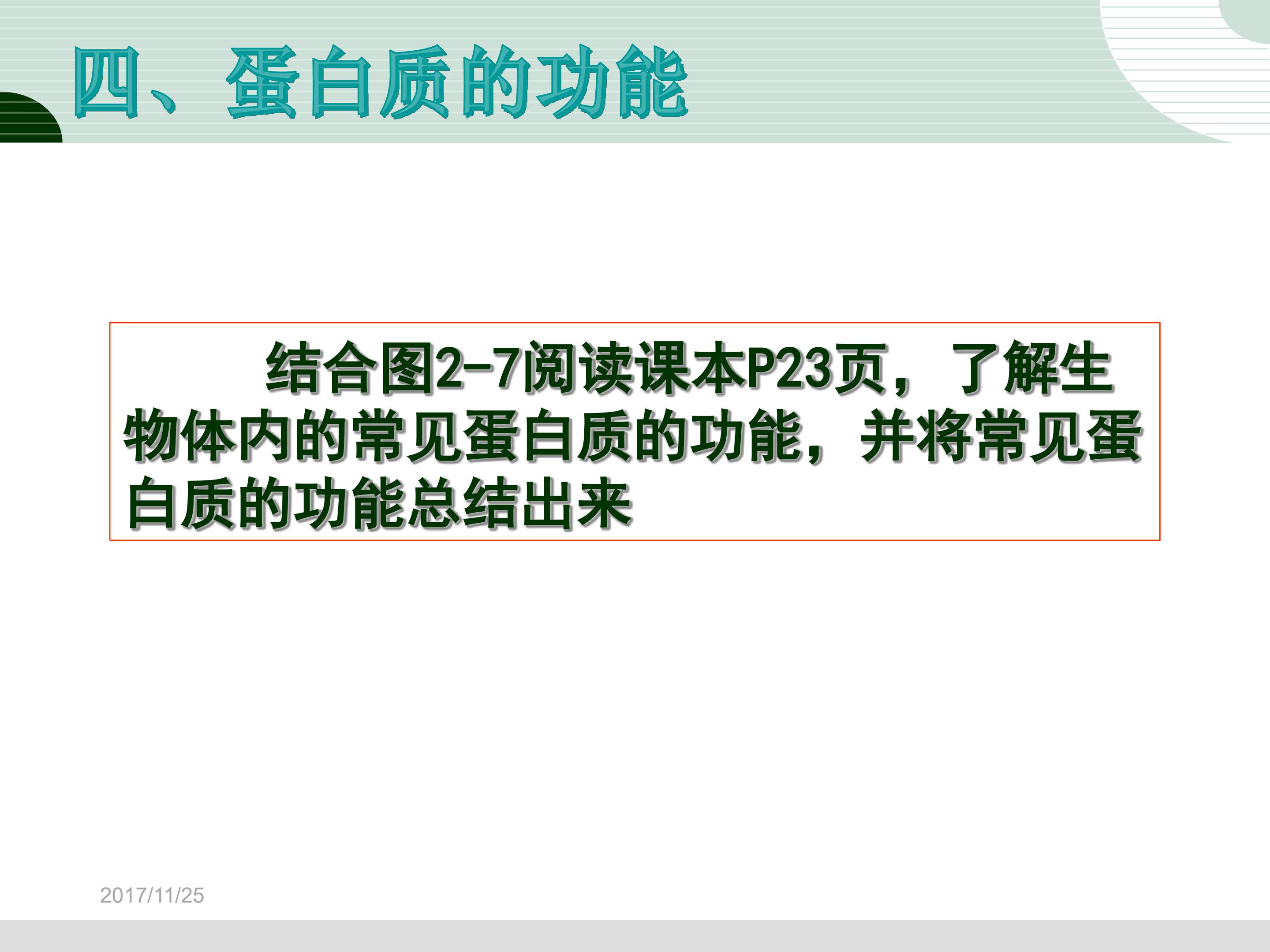 四、蛋白质的功能

结合图2-7阅读课本P23页，了解生物体内的常见蛋白质的功能，并将常见蛋白质的功能总结出来

2017/11/25